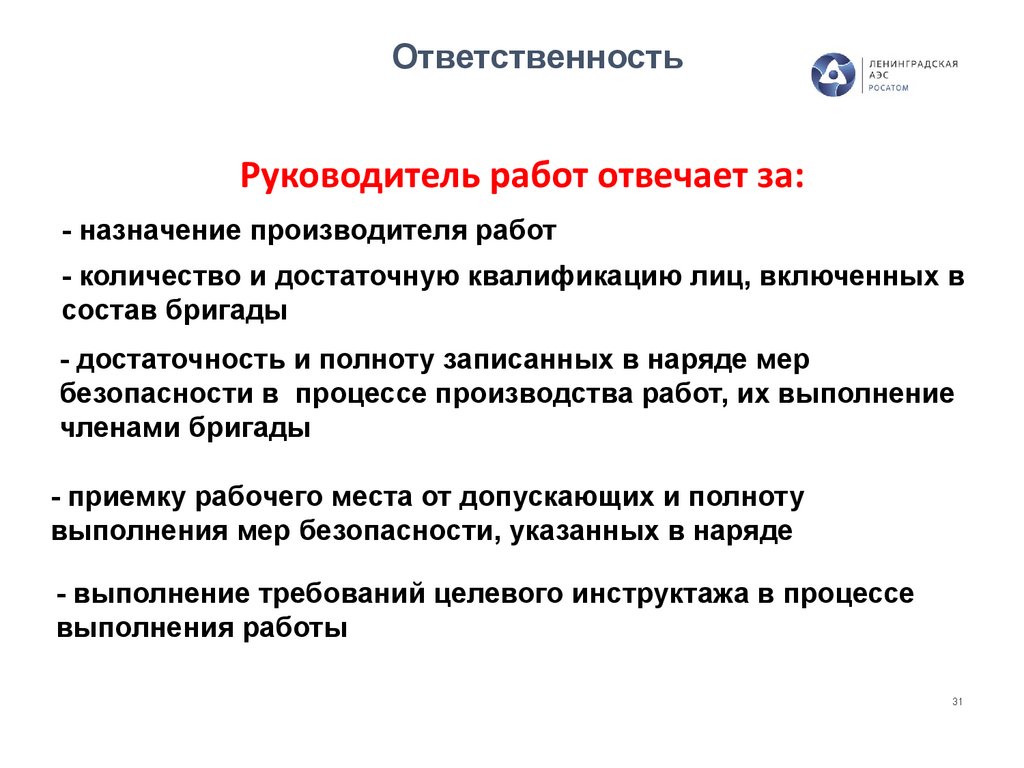 Ответственность

ЛЕНИНГРАДСКАЯ АЭС РОСАТОМ

Руководитель работ отвечает за:

- назначение производителя работ

- количество и достаточную квалификацию лиц, включенных в состав бригады

- достаточность и полноту записанных в наряде мер безопасности в процессе производства работ, их выполнение членами бригады

- приемку рабочего места от допускающих и полноту выполнения мер безопасности, указанных в наряде

- выполнение требований целевого инструктажа в процессе выполнения работы

31